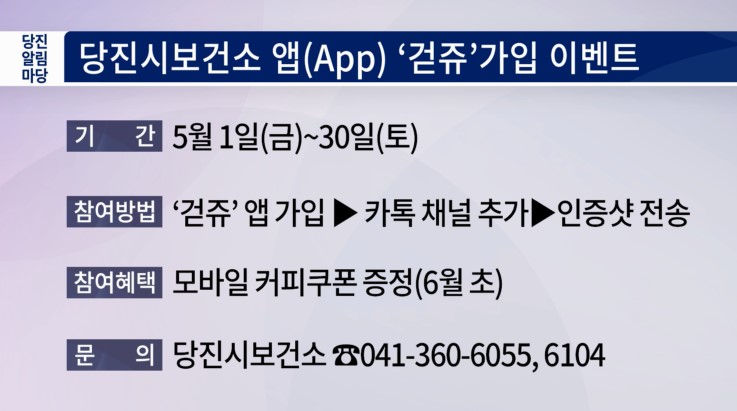 당진 알림 마당

당진시보건소 앱(App) ‘걷쥬’가입 이벤트

기 간 5월 1일(금)~30일(토)

참여방법 ‘걷쥬’ 앱 가입 ▶ 카톡 채널 추가▶인증샷 전송

참여혜택 모바일 커피쿠폰 증정(6월 초)

문 의 당진시보건소 ☎041-360-6055, 6104